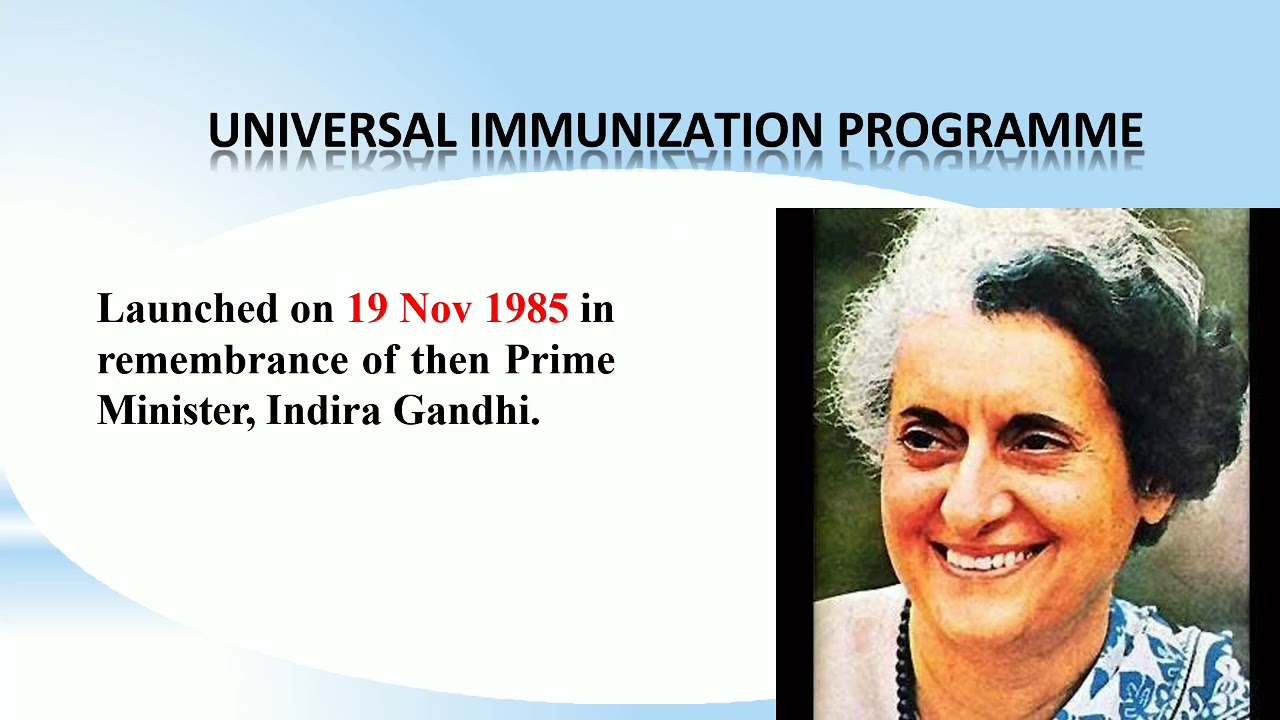 UNIVERSAL IMMUNIZATION PROGRAMME

Launched on 19 Nov 1985 in remembrance of then Prime Minister, Indira Gandhi.